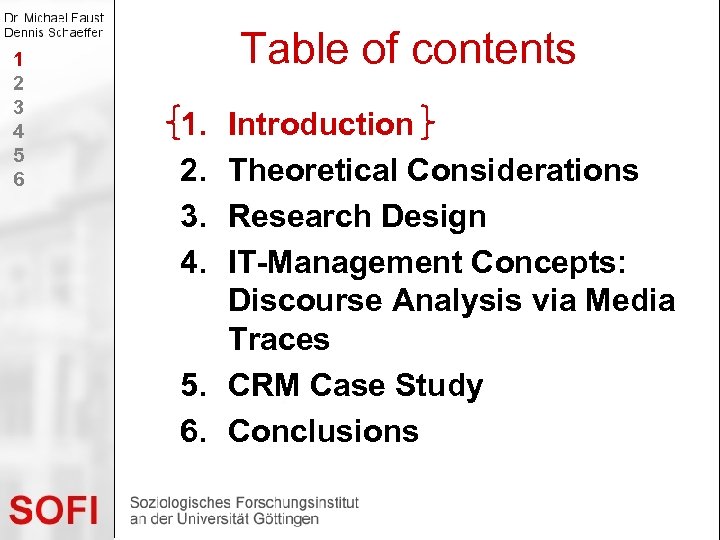 Dr. Michael Faust
Dennis Schaeffer

1
2
3
4
5
6

Table of contents

{1. Introduction}
2. Theoretical Considerations
3. Research Design
4. IT-Management Concepts: Discourse Analysis via Media Traces
5. CRM Case Study
6. Conclusions

SOFI

Soziologisches Forschungsinstitut
an der Universität Göttingen